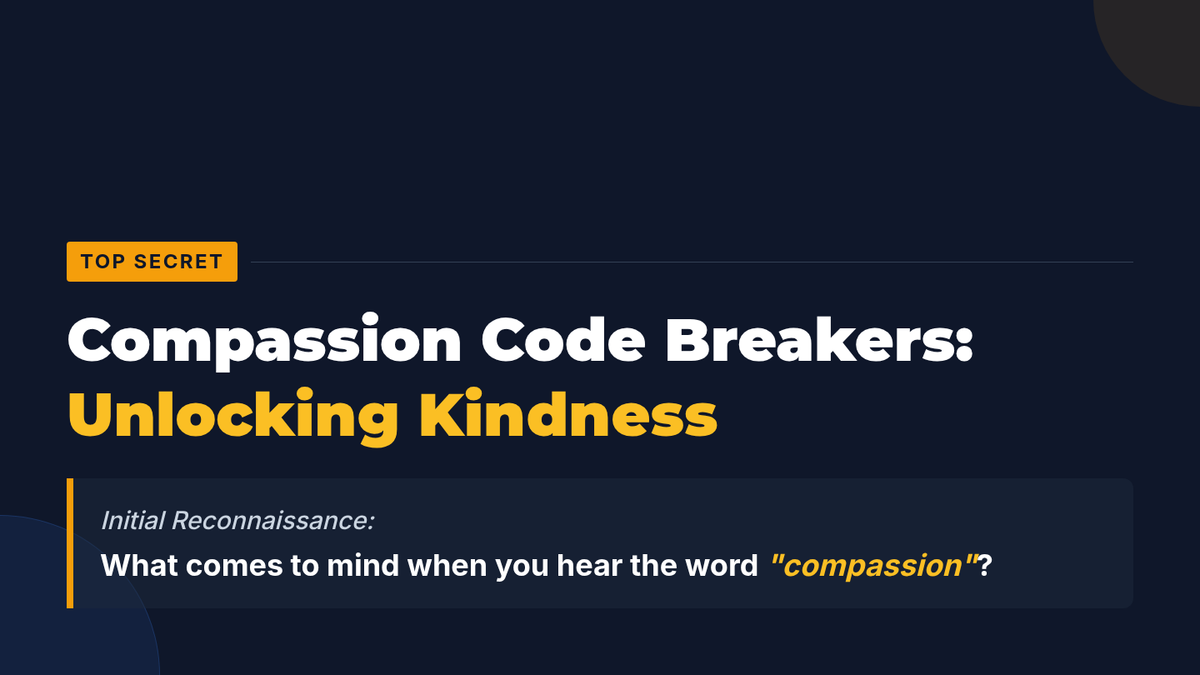 TOP SECRET

Compassion Code Breakers: Unlocking Kindness

Initial Reconnaissance:

What comes to mind when you hear the word "compassion"?